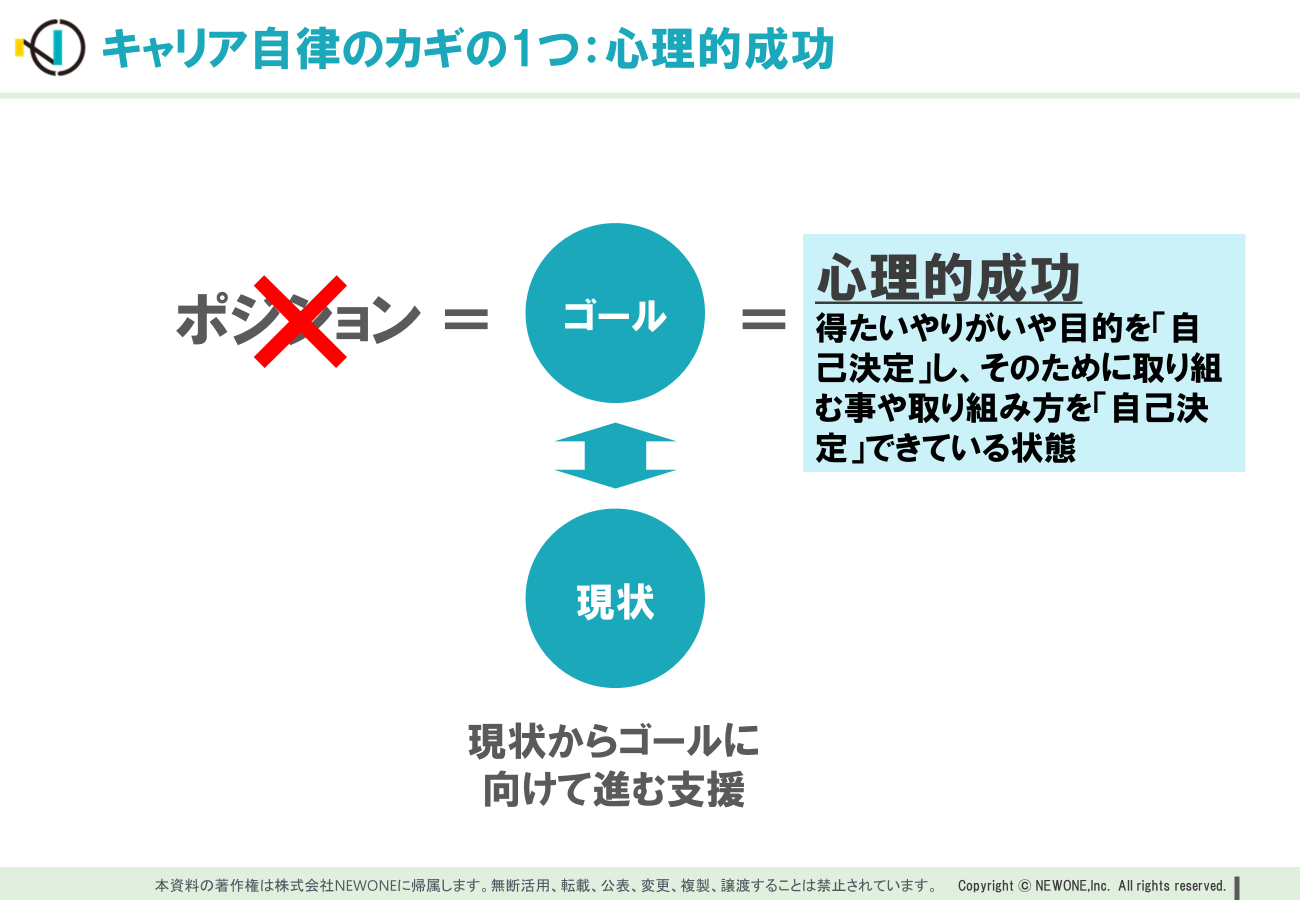 キャリア自律のカギの1つ：心理的成功

ポジション ＝ ゴール ＝

心理的成功

得たいやりがいや目的を「自己決定」し、そのために取り組む事や取り組み方を「自己決定」できている状態

現状

現状からゴールに向けて進む支援

本資料の著作権は株式会社NEWONEに帰属します。無断活用、転載、公表、変更、複製、譲渡することは禁止されています。 Copyright © NEWONE,Inc. All rights reserved.